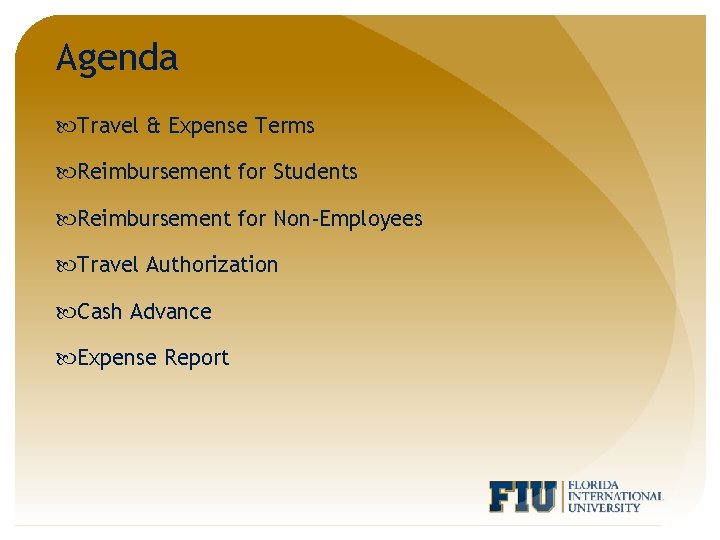 Agenda

Travel & Expense Terms

Reimbursement for Students

Reimbursement for Non-Employees

Travel Authorization

Cash Advance

Expense Report

FIU FLORIDA INTERNATIONAL UNIVERSITY